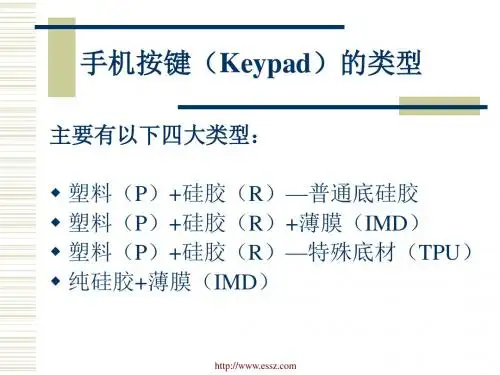 手机按键（Keypad）的类型

主要有以下四大类型：

◆ 塑料（P）+硅胶（R）—普通底硅胶
◆ 塑料（P）+硅胶（R）+薄膜（IMD）
◆ 塑料（P）+硅胶（R）—特殊底材（TPU）
◆ 纯硅胶+薄膜（IMD）

http://www.essz.com